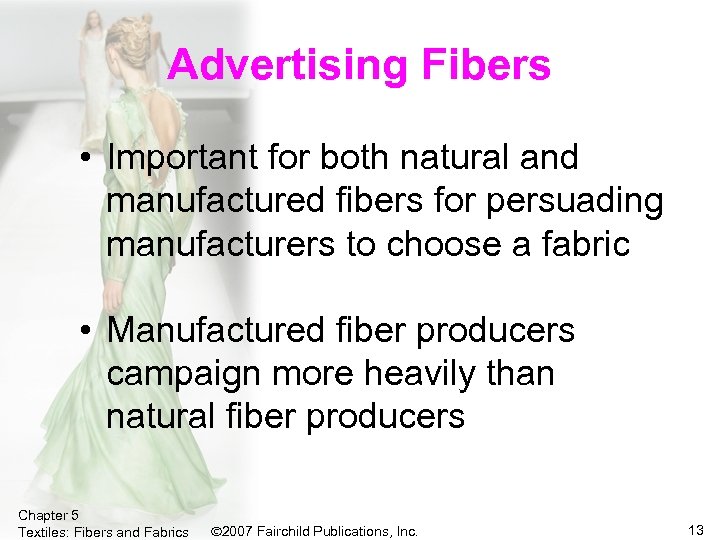 Advertising Fibers

• Important for both natural and manufactured fibers for persuading manufacturers to choose a fabric

• Manufactured fiber producers campaign more heavily than natural fiber producers

Chapter 5
Textiles: Fibers and Fabrics ©2007 Fairchild Publications, Inc.

13